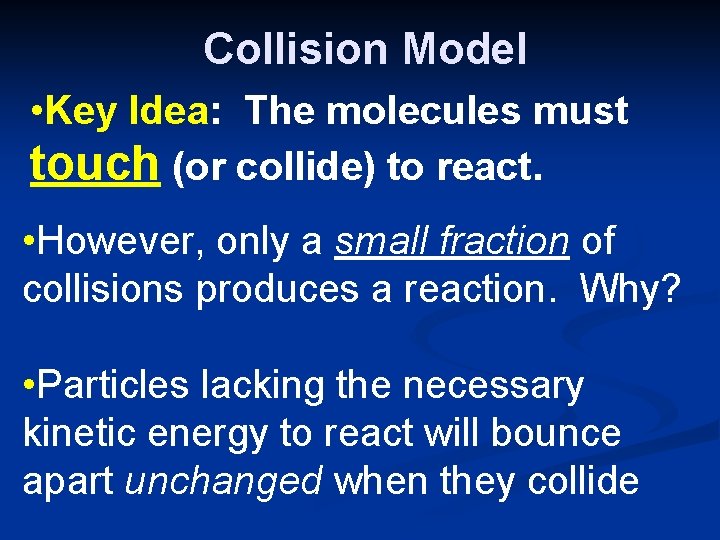 Collision Model

•Key Idea: The molecules must touch (or collide) to react.

•However, only a small fraction of collisions produces a reaction. Why?

•Particles lacking the necessary kinetic energy to react will bounce apart unchanged when they collide